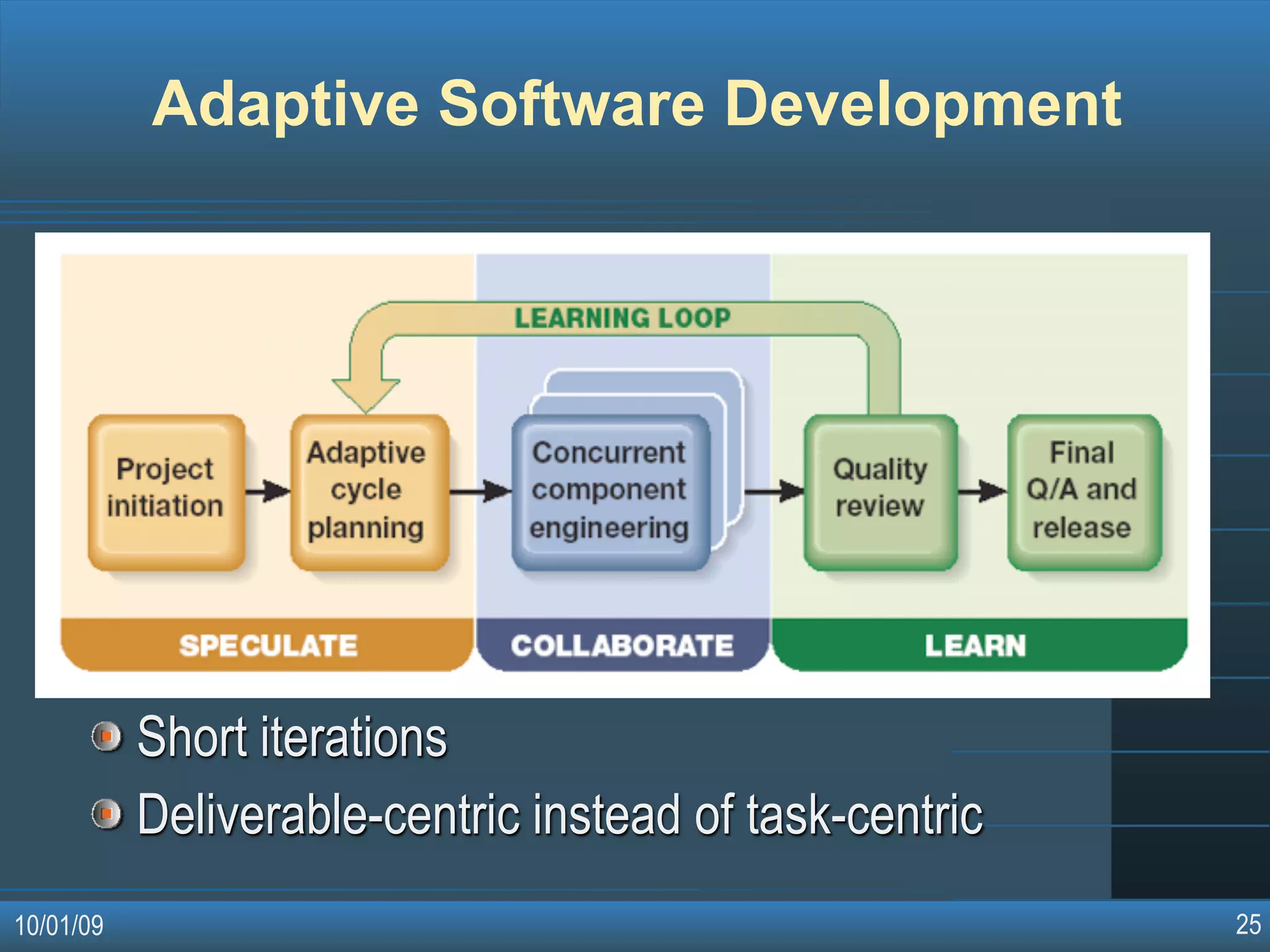 Adaptive Software Development

LEARNING LOOP

Project initiation

Adaptive cycle planning

Concurrent component engineering

Quality review

Final Q/A and release

SPECULATE

COLLABORATE

LEARN

Short iterations

Deliverable-centric instead of task-centric

10/01/09

25